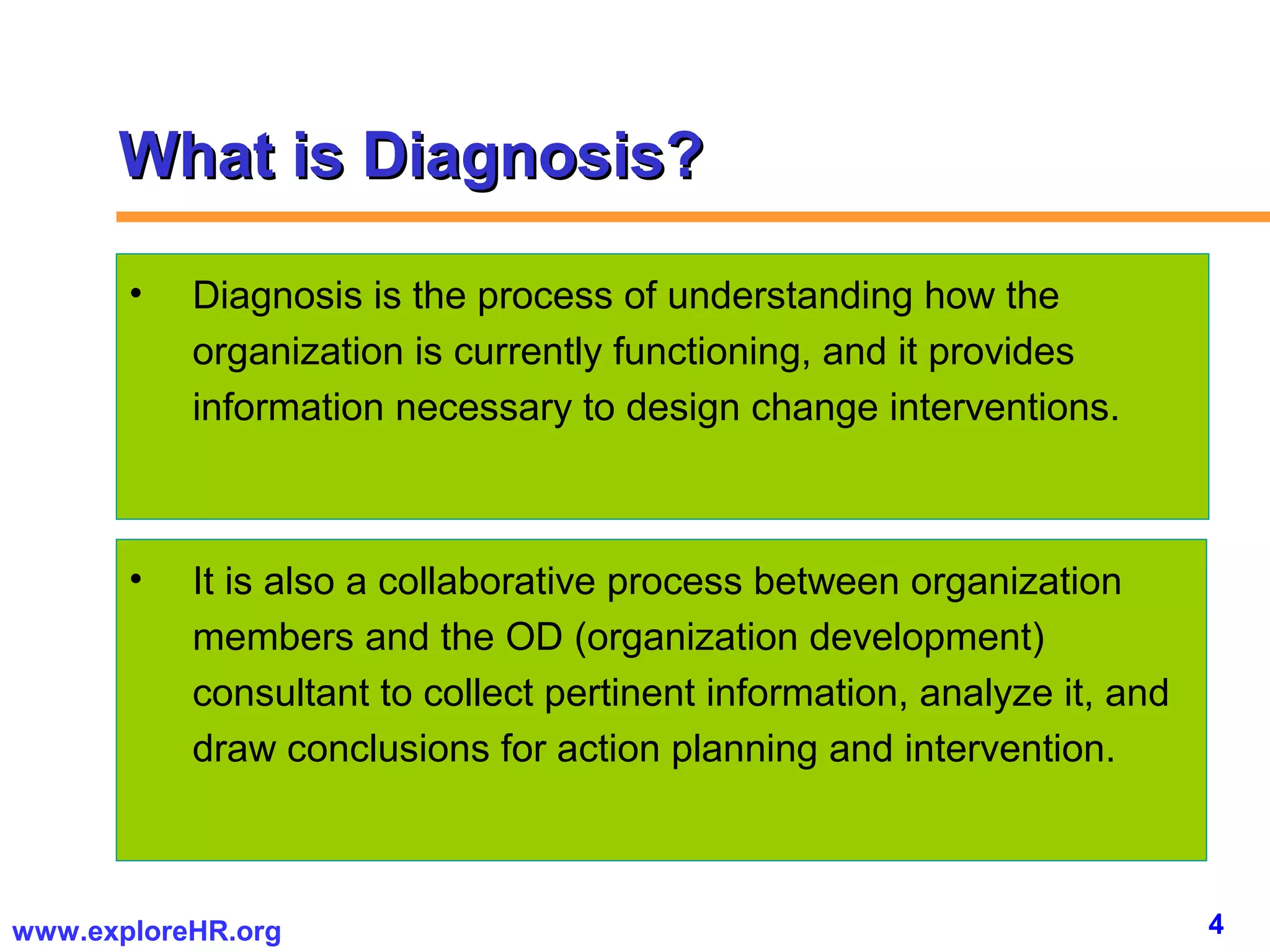 What is Diagnosis?

• Diagnosis is the process of understanding how the organization is currently functioning, and it provides information necessary to design change interventions.

• It is also a collaborative process between organization members and the OD (organization development) consultant to collect pertinent information, analyze it, and draw conclusions for action planning and intervention.

www.exploreHR.org

4